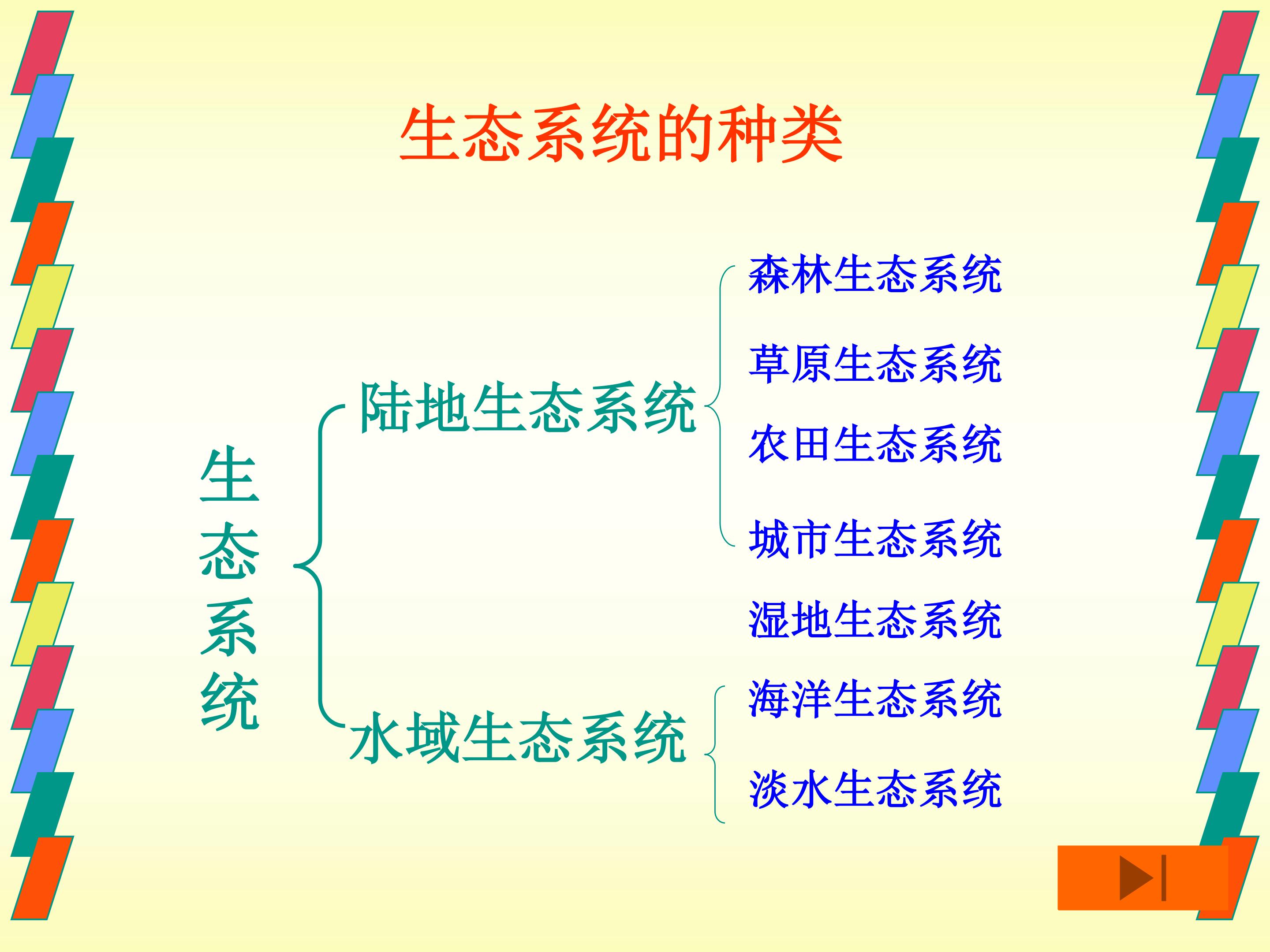 生态系统的种类

生态系统

陆地生态系统

森林生态系统
草原生态系统
农田生态系统
城市生态系统

湿地生态系统

水域生态系统

海洋生态系统
淡水生态系统